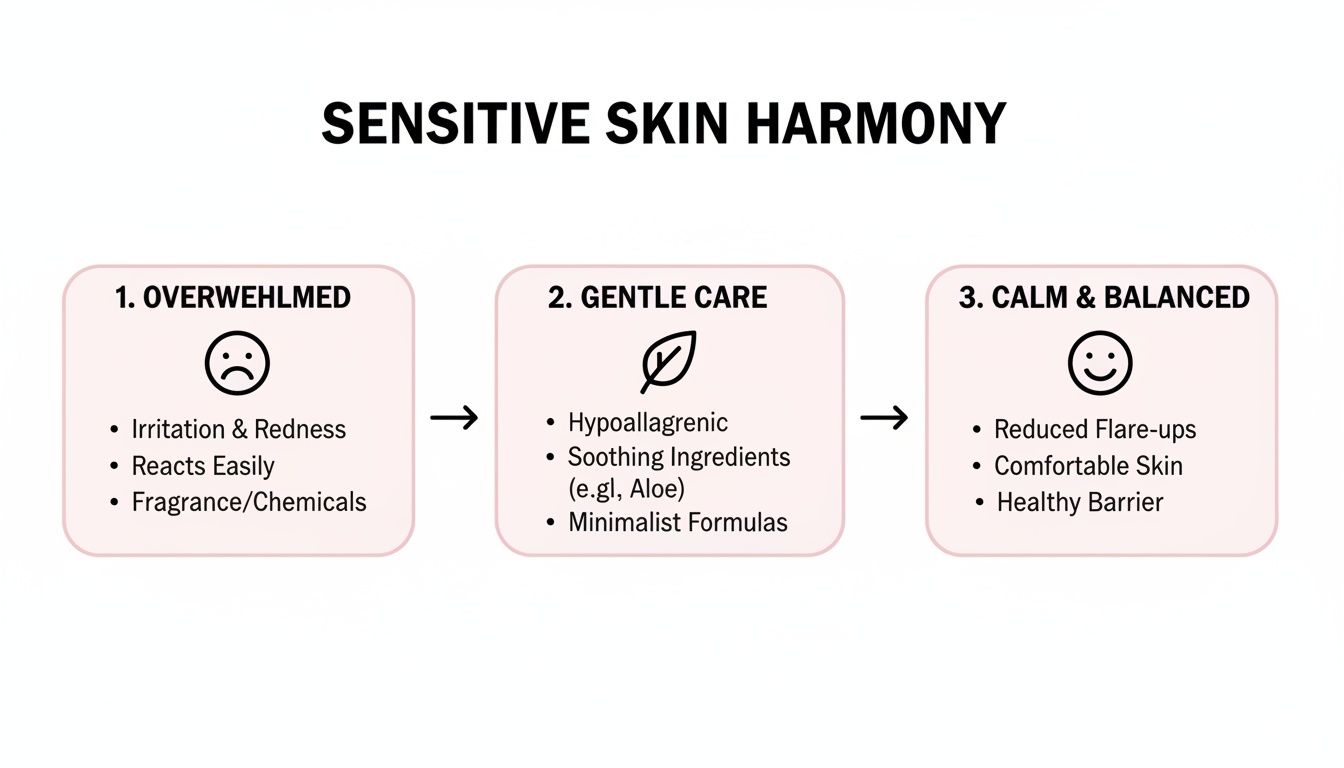 SENSITIVE SKIN HARMONY

1. OVERWEHLMED

• Irritation & Redness
• Reacts Easily
• Fragrance/Chemicals

→

2. GENTLE CARE

• Hypoallagrenic
• Soothing Ingredients (e.gl, Aloe)
• Minimalist Formulas

→

3. CALM & BALANCED

• Reduced Flare-ups
• Comfortable Skin
• Healthy Barrier